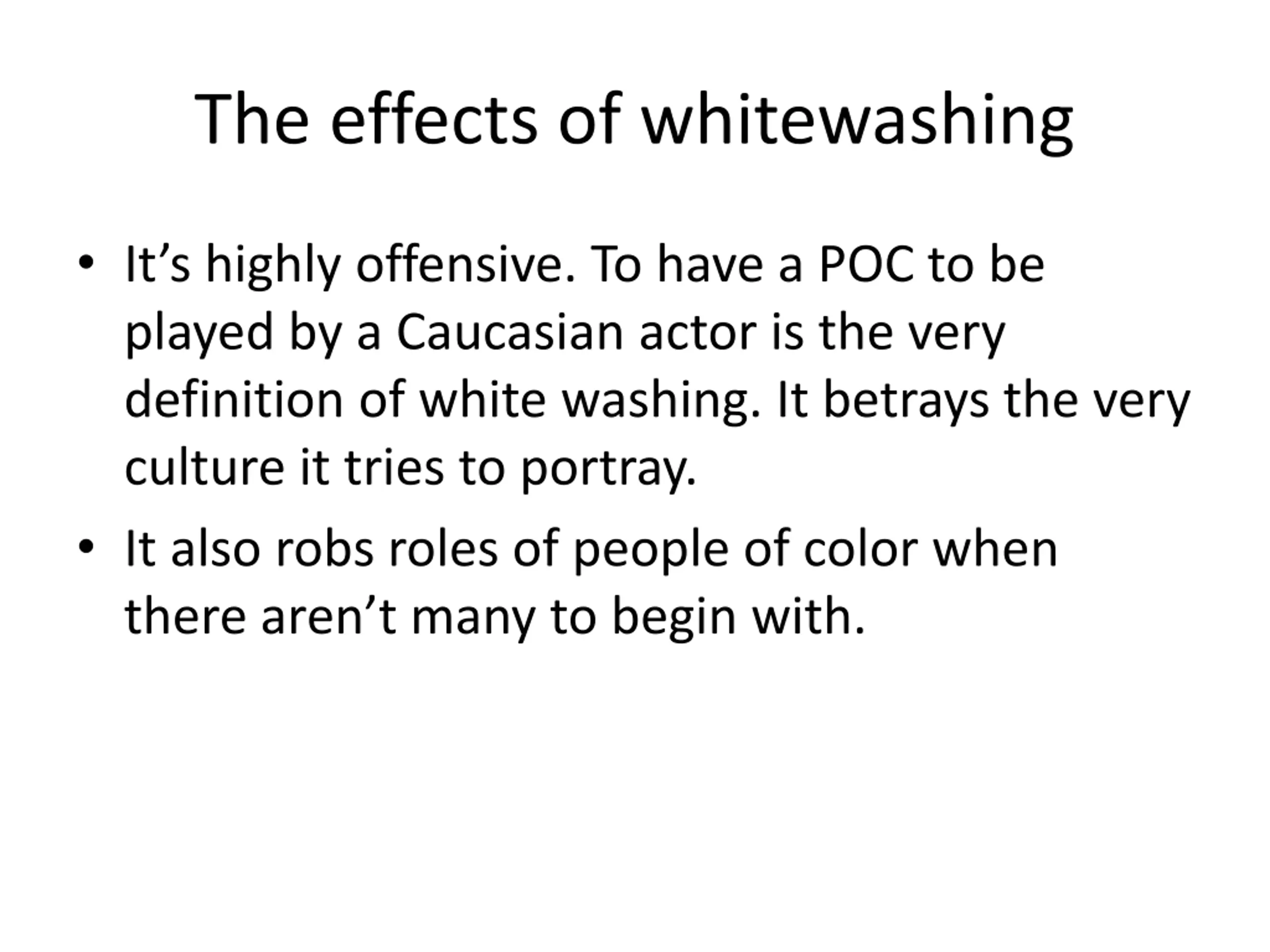 The effects of whitewashing

• It’s highly offensive. To have a POC to be played by a Caucasian actor is the very definition of white washing. It betrays the very culture it tries to portray.
• It also robs roles of people of color when there aren’t many to begin with.